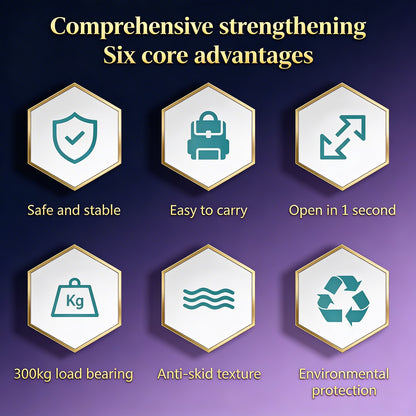 Comprehensive strengthening
Six core advantages

Safe and stable

Easy to carry

Open in 1 second

Kg

300kg load bearing

Anti-skid texture

Environmental protection